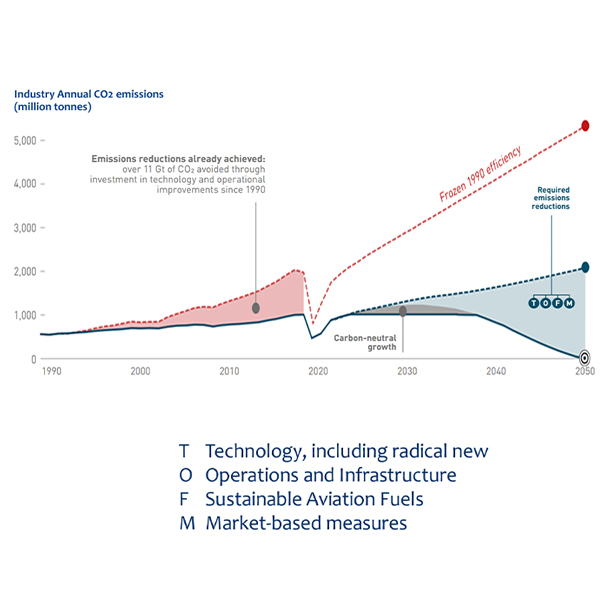 Industry Annual $CO_2$ emissions (million tonnes)

5,000
4,000
3,000
2,000
1,000
0

Emissions reductions already achieved: over 11 Gt of $CO_2$ avoided through investment in technology and operational improvements since 1990

Frozen 1990 efficiency

Required emissions reductions

T O F M

Carbon-neutral growth

1990
2000
2010
2020
2030
2040
2050

T Technology, including radical new
O Operations and Infrastructure
F Sustainable Aviation Fuels
M Market-based measures